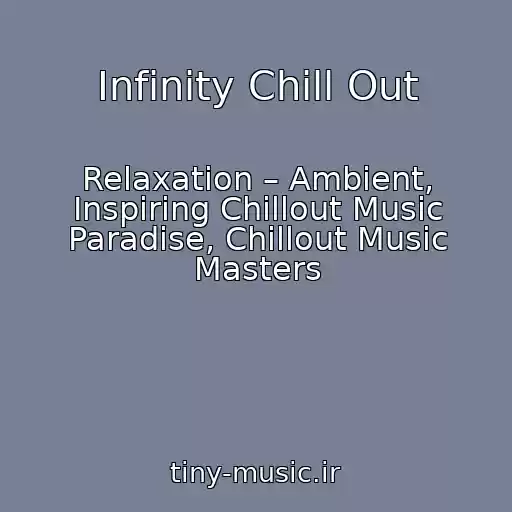 Infinity Chill Out

Relaxation – Ambient, Inspiring Chillout Music Paradise, Chillout Music Masters

tiny-music.ir